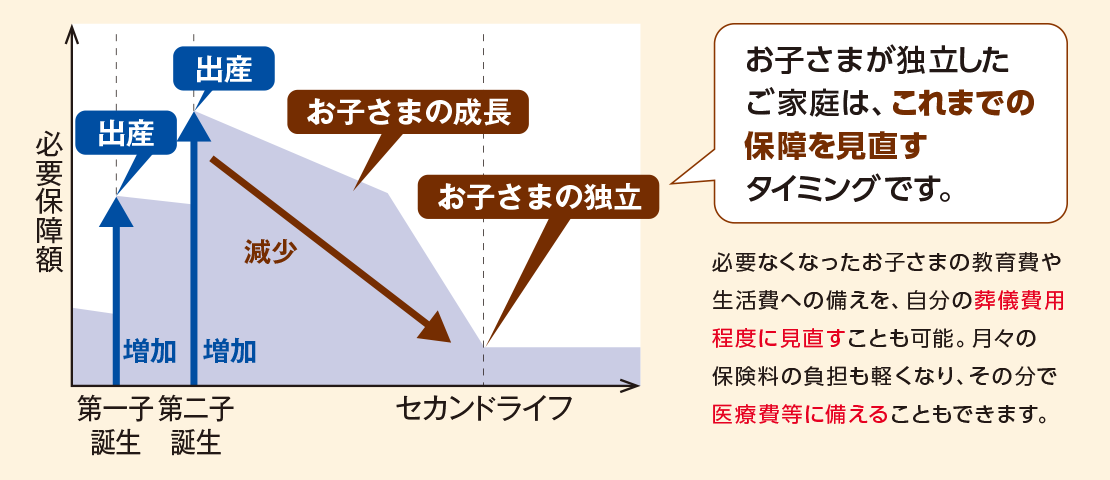 必要保障額

出産

出産

お子さまの成長

お子さまの独立

減少

増加

増加

第一子誕生

第二子誕生

セカンドライフ

お子さまが独立したご家庭は、これまでの保障を見直すタイミングです。

必要なくなったお子さまの教育費や生活費への備えを、自分の葬儀費用程度に見直すことも可能。月々の保険料の負担も軽くなり、その分で医療費等に備えることもできます。